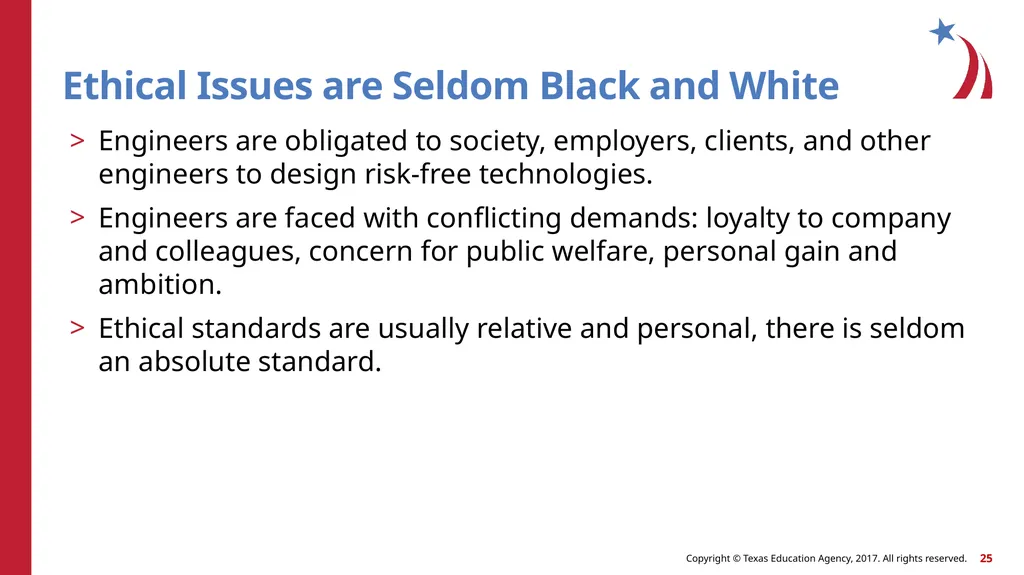 Ethical Issues are Seldom Black and White

> Engineers are obligated to society, employers, clients, and other engineers to design risk-free technologies.

> Engineers are faced with conflicting demands: loyalty to company and colleagues, concern for public welfare, personal gain and ambition.

> Ethical standards are usually relative and personal, there is seldom an absolute standard.

Copyright © Texas Education Agency, 2017. All rights reserved. 25